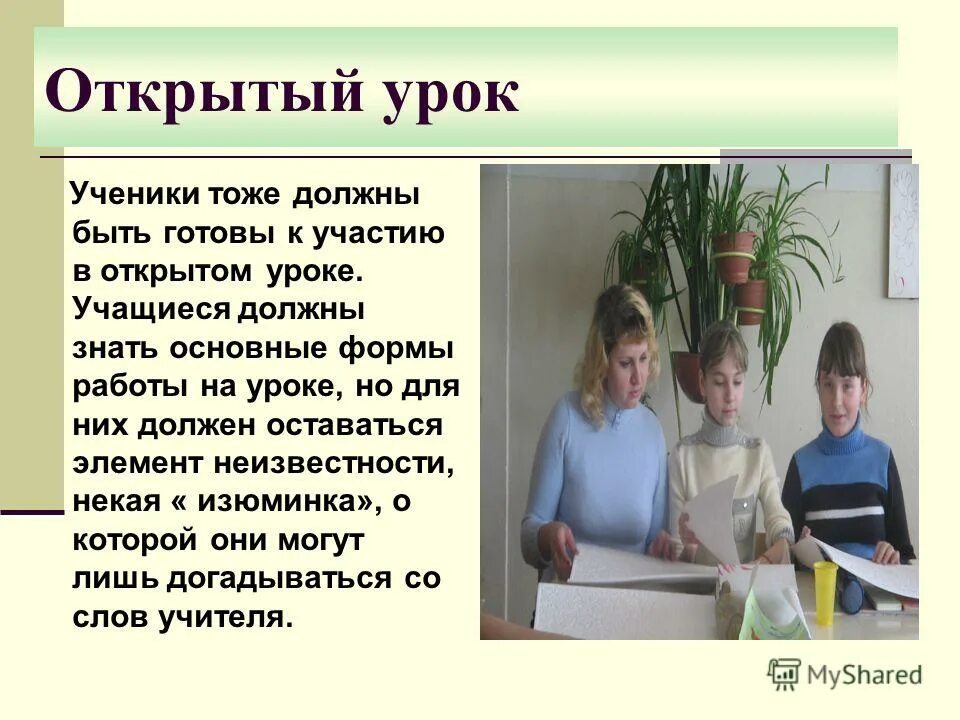 Открытый урок

Ученики тоже должны быть готовы к участию в открытом уроке. Учащиеся должны знать основные формы работы на уроке, но для них должен оставаться элемент неизвестности, некая « изюминка», о которой они могут лишь догадываться со слов учителя.

MyShared